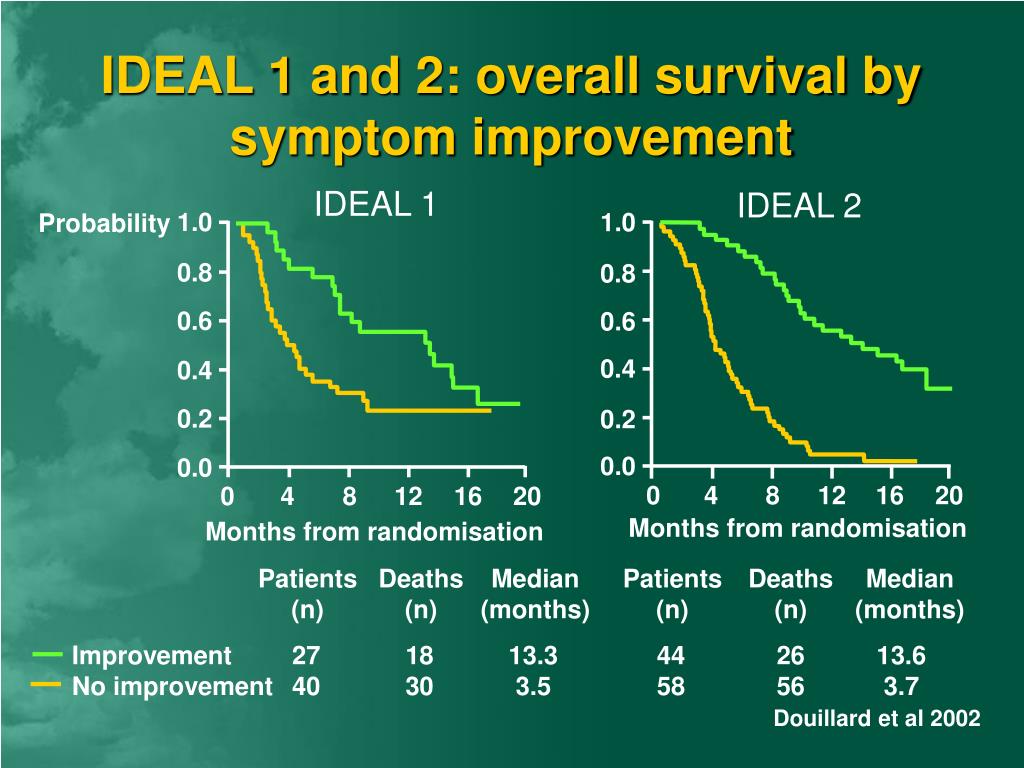 IDEAL 1 and 2: overall survival by symptom improvement

IDEAL 1

Probability 1.0
0.8
0.6
0.4
0.2
0.0

0 4 8 12 16 20
Months from randomisation

IDEAL 2

1.0
0.8
0.6
0.4
0.2
0.0

0 4 8 12 16 20
Months from randomisation

| | Patients (n) | Deaths (n) | Median (months) | Patients (n) | Deaths (n) | Median (months) |
|---|---|---|---|---|---|---|
| Improvement | 27 | 18 | 13.3 | 44 | 26 | 13.6 |
| No improvement | 40 | 30 | 3.5 | 58 | 56 | 3.7 |

Douillard et al 2002